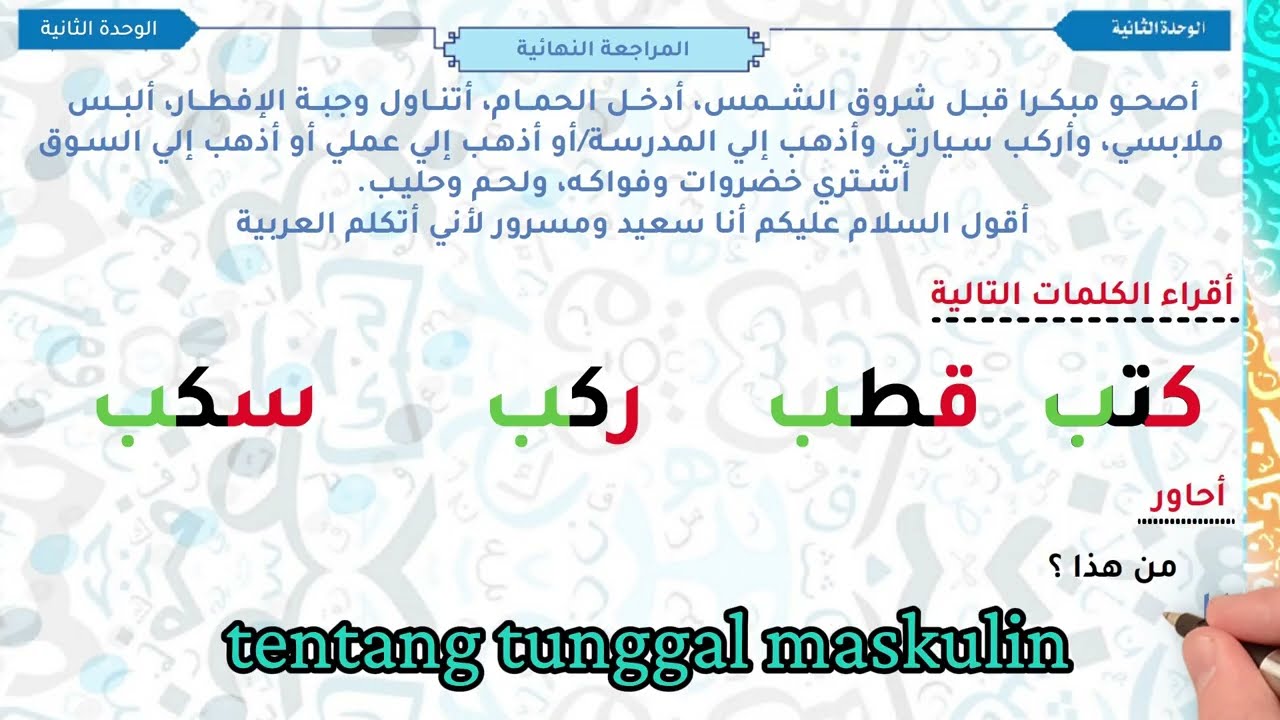 الوحدة الثانية

المراجعة النهائية

الوحدة الثانية

أصحو مبكرا قبل شروق الشمس، أدخل الحمام، أتناول وجبة الإفطار، ألبس ملابسي، وأركب سيارتي وأذهب إلي المدرسة/أو أذهب إلي عملي أو أذهب إلي السوق أشتري خضروات وفواكه، ولحم وحليب.
أقول السلام عليكم أنا سعيد ومسرور لأني أتكلم العربية

أقراء الكلمات التالية

كتب قطب ركب سكب

أحاور

من هذا ؟

tentang tunggal maskulin